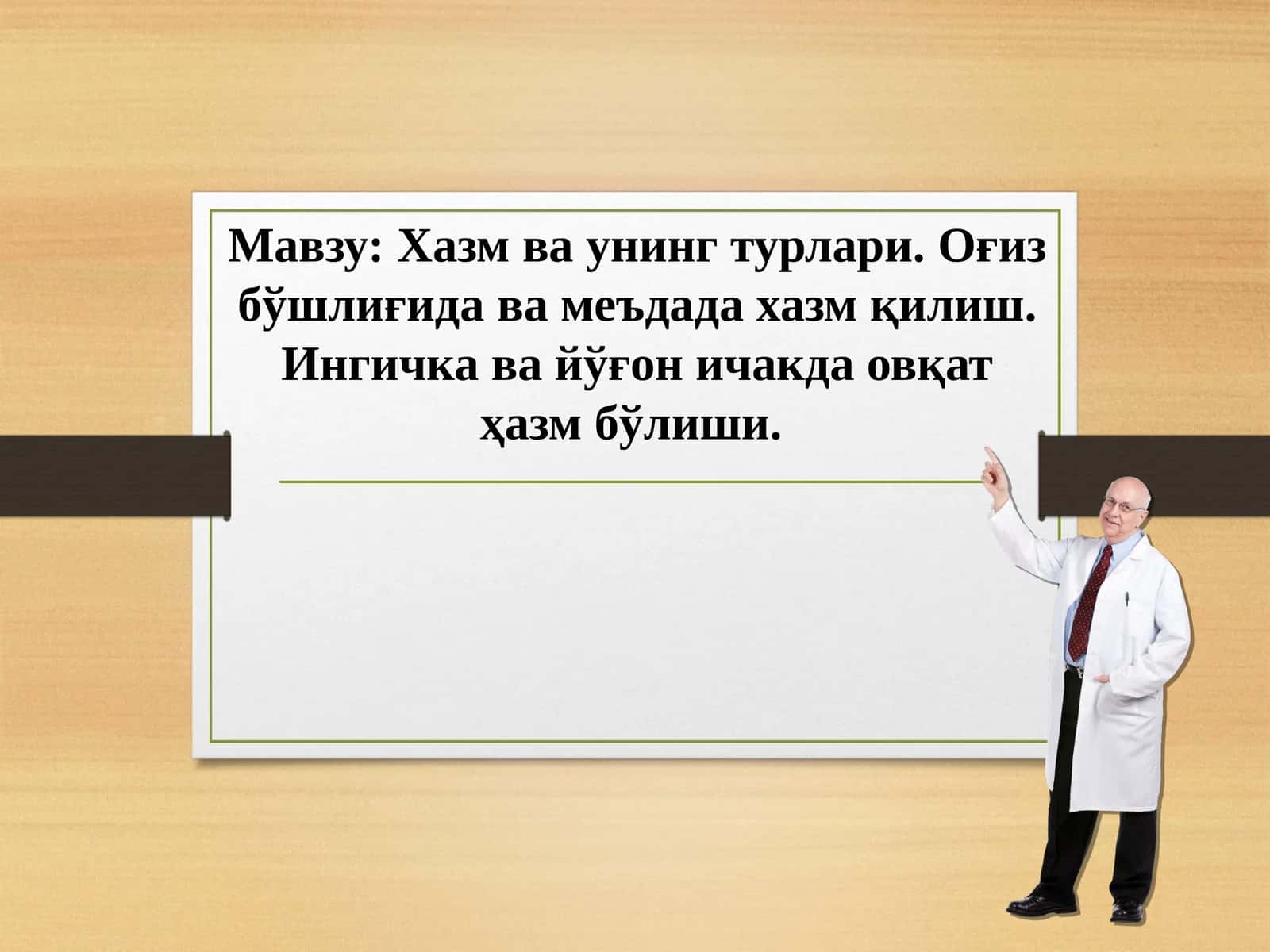 Мавзу: Хазм ва унинг турлари. Оғиз бўшлиғида ва меъдада хазм қилиш. Ингичка ва йўғон ичакда овқат ҳазм бўлиши.